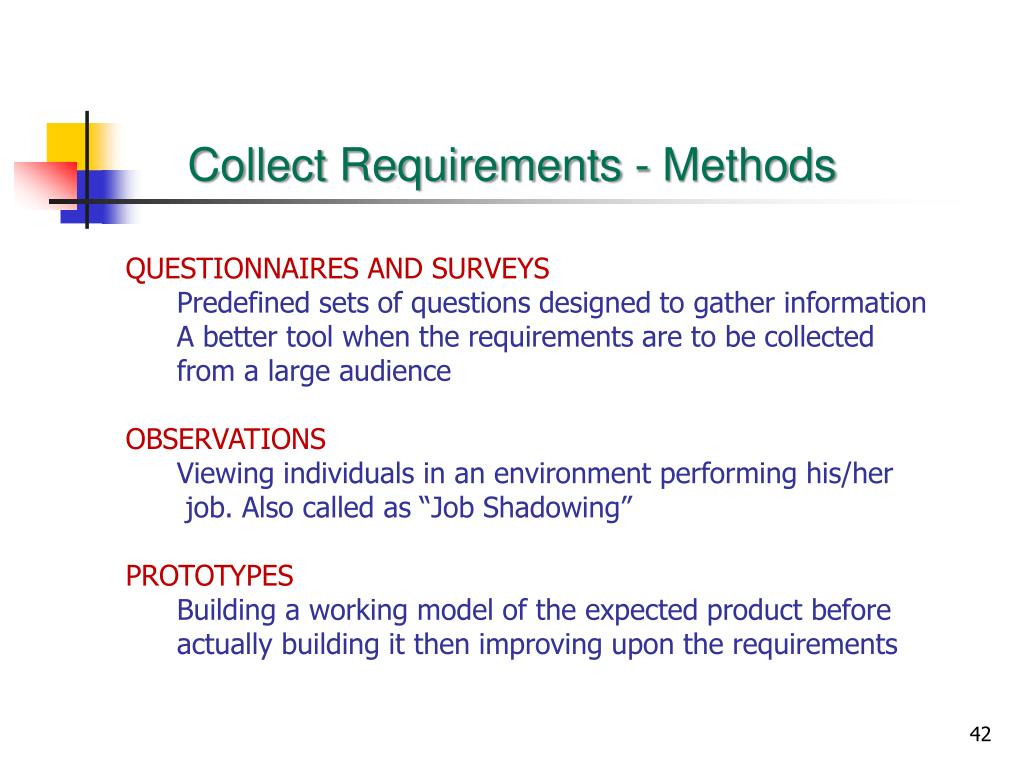 Collect Requirements - Methods

QUESTIONNAIRES AND SURVEYS
Predefined sets of questions designed to gather information
A better tool when the requirements are to be collected from a large audience

OBSERVATIONS
Viewing individuals in an environment performing his/her job. Also called as “Job Shadowing”

PROTOTYPES
Building a working model of the expected product before actually building it then improving upon the requirements

42